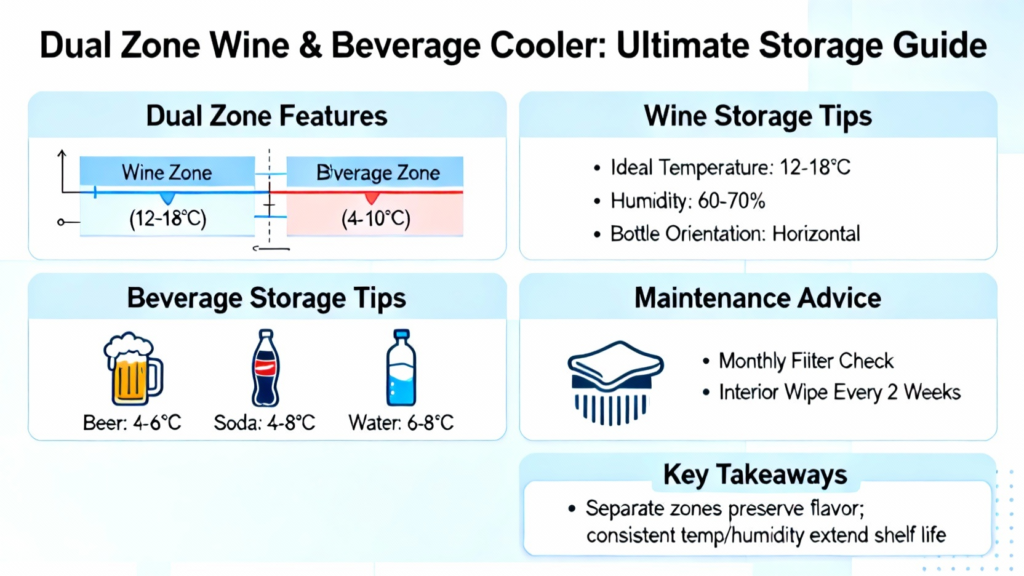 Dual Zone Wine & Beverage Cooler: Ultimate Storage Guide

Dual Zone Features

Wine Zone
(12-18°C)

Beverage Zone
(4-10°C)

Wine Storage Tips

• Ideal Temperature: 12-18°C
• Humidity: 60-70%
• Bottle Orientation: Horizontal

Beverage Storage Tips

Beer: 4-6°C
Soda: 4-8°C
Water: 6-8°C

Maintenance Advice

• Monthly Filter Check
• Interior Wipe Every 2 Weeks

Key Takeaways

• Separate zones preserve flavor; consistent temp/humidity extend shelf life